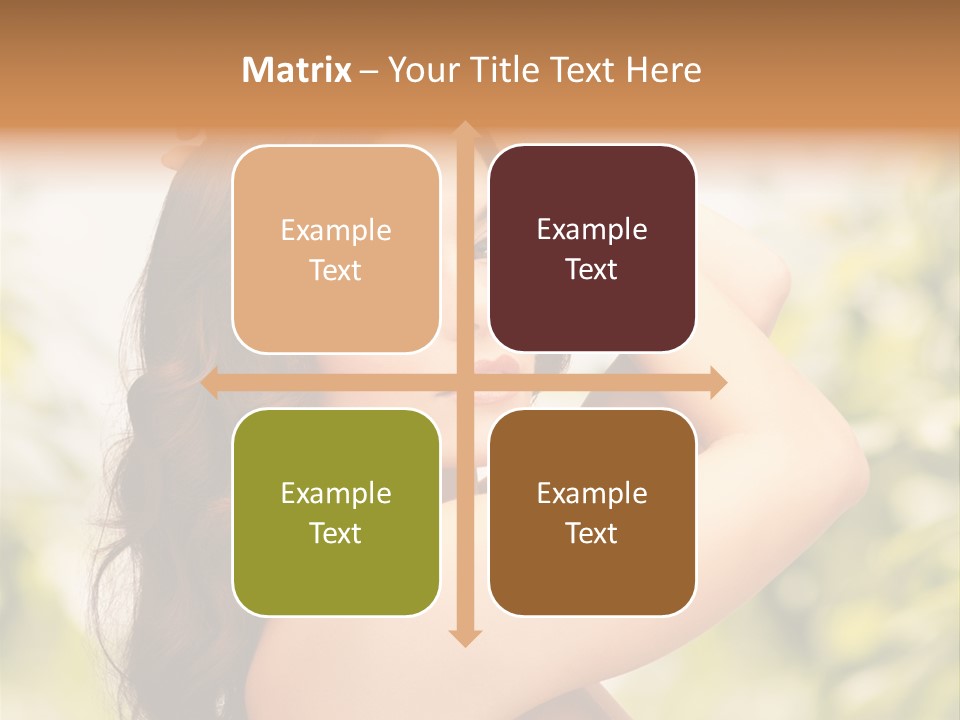 Matrix – Your Title Text Here

Example Text

Example Text

Example Text

Example Text